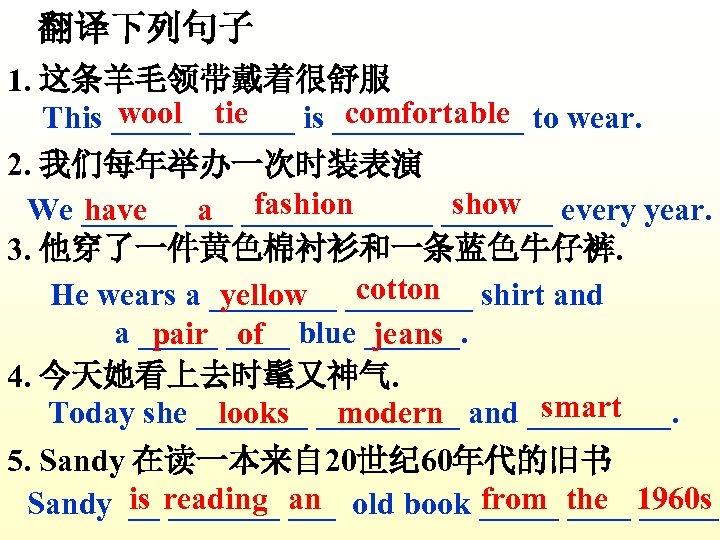 翻译下列句子

1. 这条羊毛领带戴着很舒服

This wool tie is comfortable to wear.

2. 我们每年举办一次时装表演

We have a fashion show every year.

3. 他穿了一件黄色棉衬衫和一条蓝色牛仔裤.

He wears a yellow cotton shirt and a pair of blue jeans.

4. 今天她看上去时髦又神气.

Today she looks modern and smart.

5. Sandy 在读一本来自20世纪60年代的旧书

Sandy is reading an old book from the 1960s